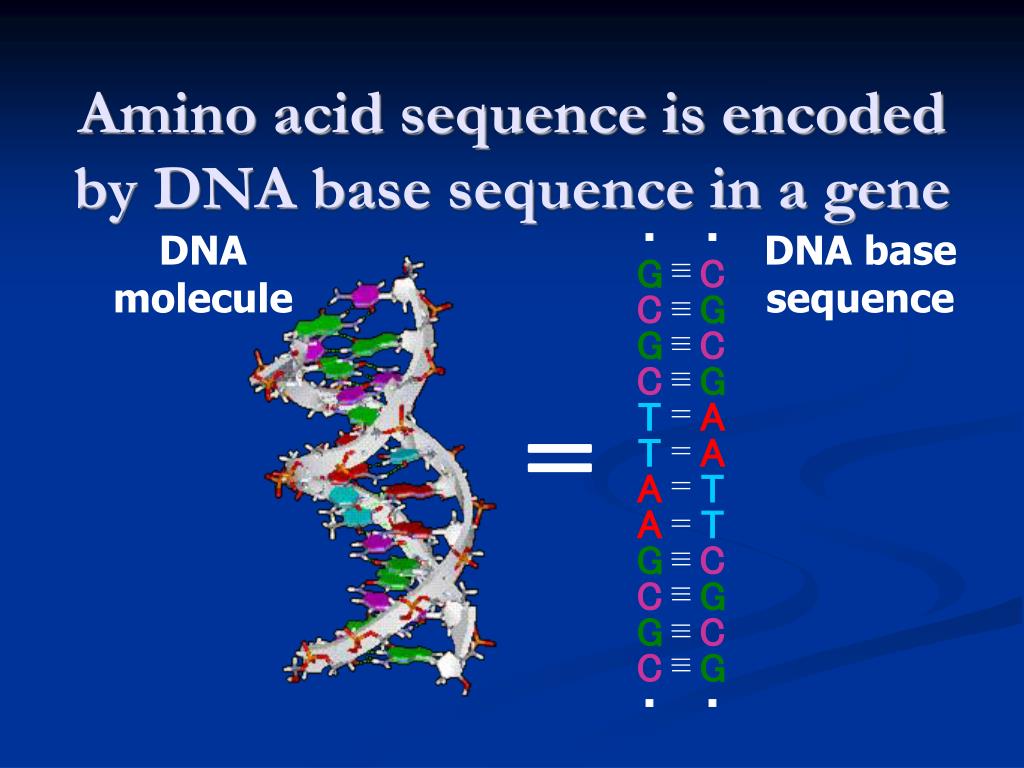 Amino acid sequence is encoded by DNA base sequence in a gene

DNA molecule

=

.  .
G ≡ C
C ≡ G
G ≡ C
C ≡ G
T = A
T = A
A = T
A = T
G ≡ C
C ≡ G
G ≡ C
C ≡ G
.  .

DNA base sequence